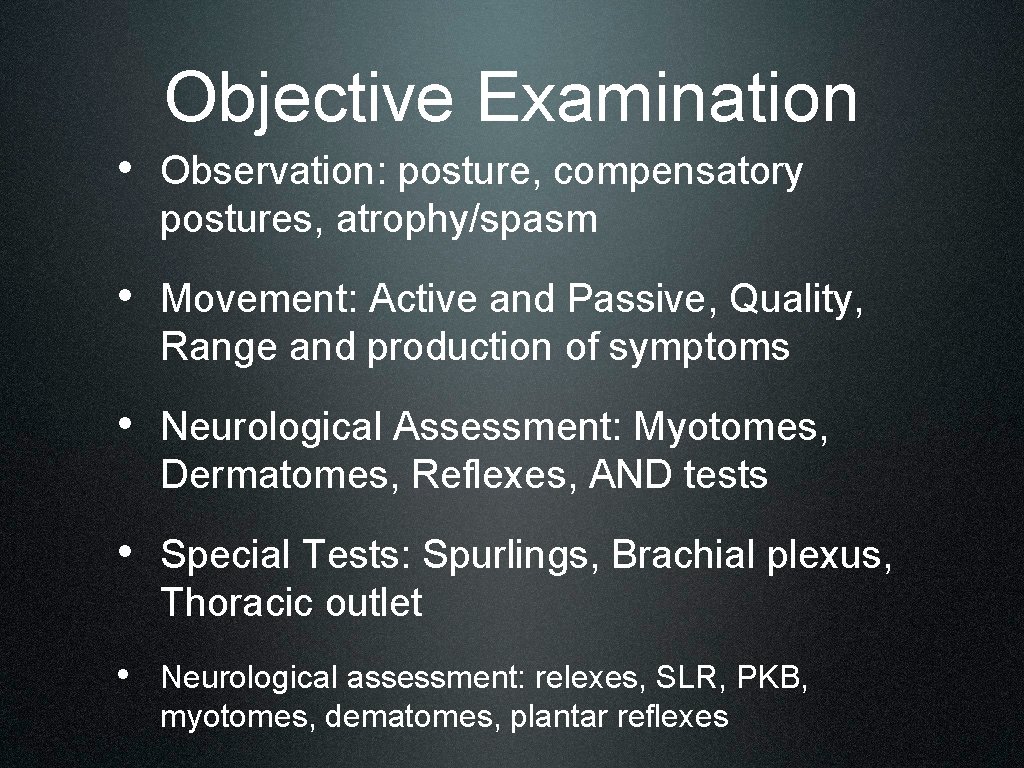 Objective Examination

• Observation: posture, compensatory postures, atrophy/spasm

• Movement: Active and Passive, Quality, Range and production of symptoms

• Neurological Assessment: Myotomes, Dermatomes, Reflexes, AND tests

• Special Tests: Spurlings, Brachial plexus, Thoracic outlet

• Neurological assessment: relexes, SLR, PKB, myotomes, dematomes, plantar reflexes